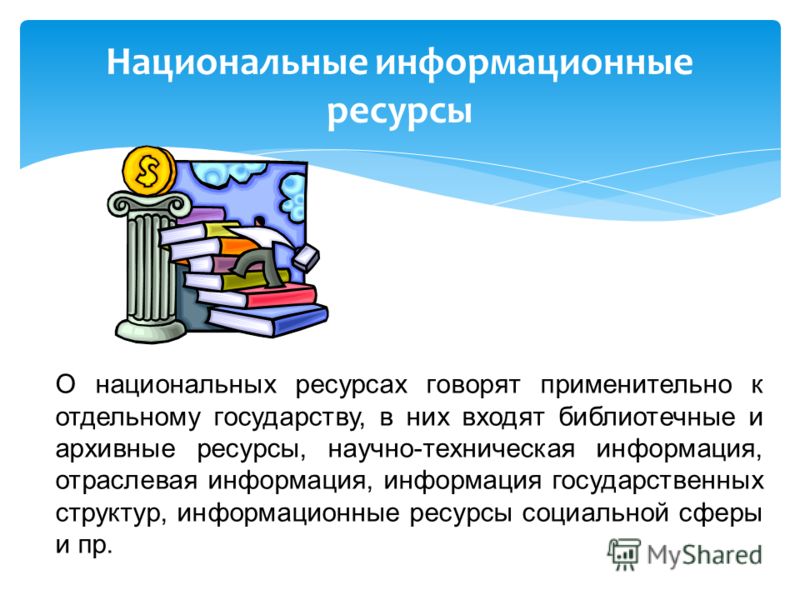 Национальные информационные ресурсы

$

О национальных ресурсах говорят применительно к отдельному государству, в них входят библиотечные и архивные ресурсы, научно-техническая информация, отраслевая информация, информация государственных структур, информационные ресурсы социальной сферы и пр.

MyShared